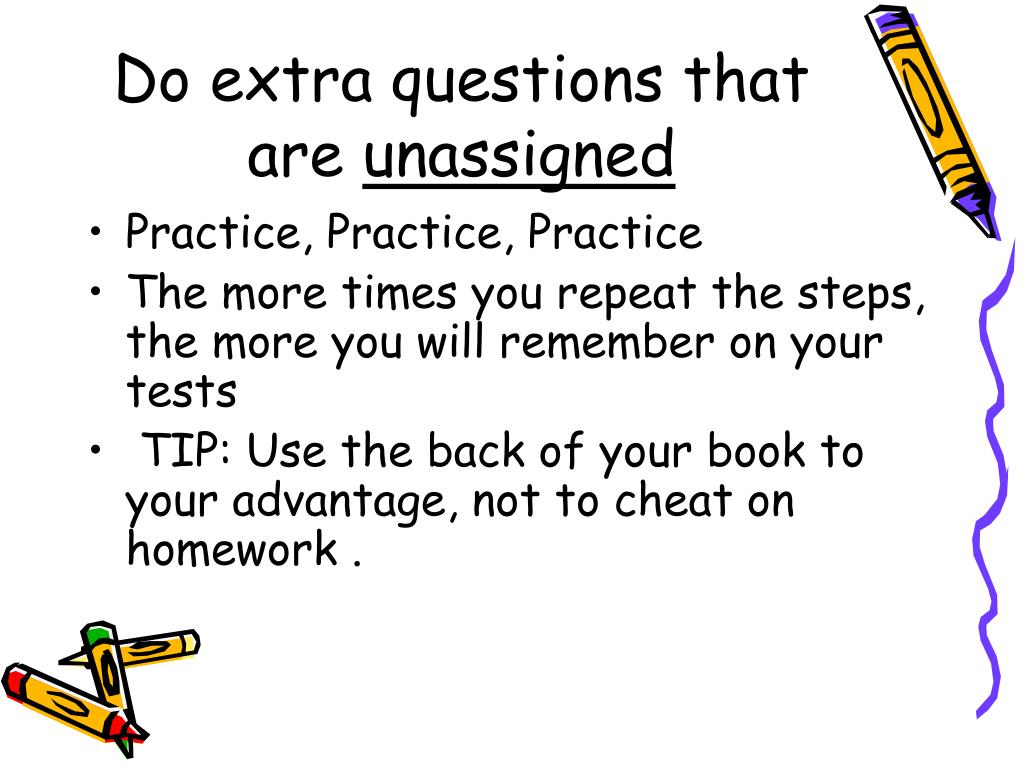 Do extra questions that are unassigned

• Practice, Practice, Practice
• The more times you repeat the steps, the more you will remember on your tests
• TIP: Use the back of your book to your advantage, not to cheat on homework .